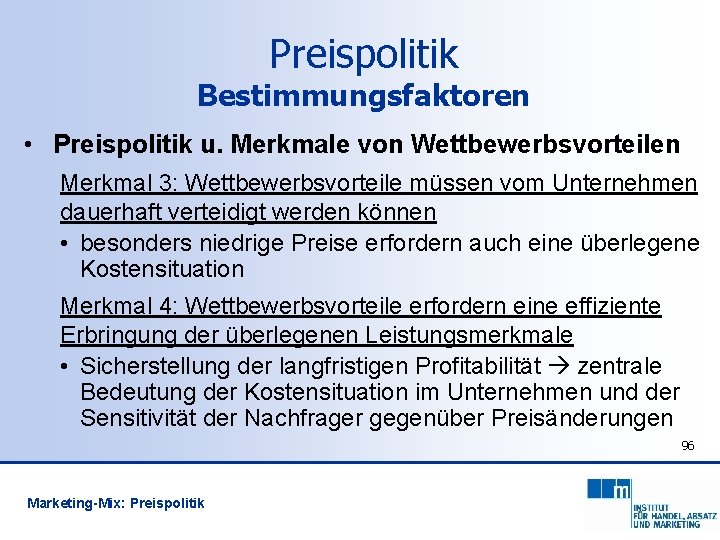 Preispolitik
Bestimmungsfaktoren

• Preispolitik u. Merkmale von Wettbewerbsvorteilen

Merkmal 3: Wettbewerbsvorteile müssen vom Unternehmen dauerhaft verteidigt werden können

• besonders niedrige Preise erfordern auch eine überlegene Kostensituation

Merkmal 4: Wettbewerbsvorteile erfordern eine effiziente Erbringung der überlegenen Leistungsmerkmale

• Sicherstellung der langfristigen Profitabilität → zentrale Bedeutung der Kostensituation im Unternehmen und der Sensitivität der Nachfrager gegenüber Preisänderungen

96

Marketing-Mix: Preispolitik

m
INSTITUT
FÜR HANDEL, ABSATZ
UND MARKETING